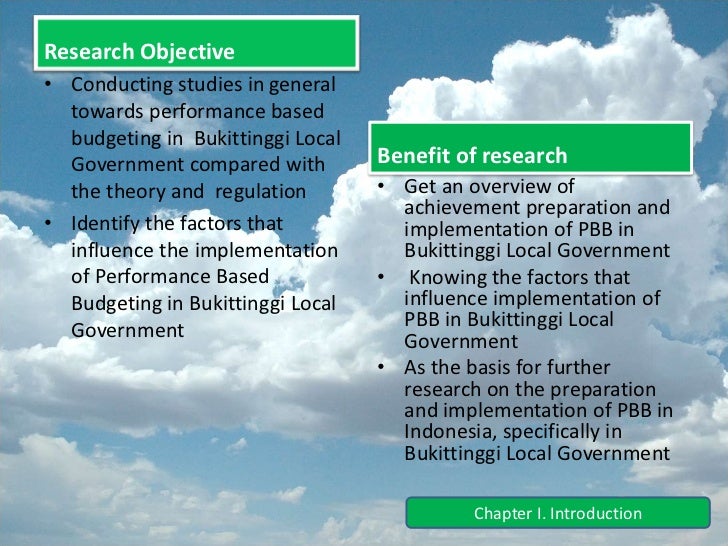 Research Objective

• Conducting studies in general towards performance based budgeting in Bukittinggi Local Government compared with the theory and regulation

• Identify the factors that influence the implementation of Performance Based Budgeting in Bukittinggi Local Government

Benefit of research

• Get an overview of achievement preparation and implementation of PBB in Bukittinggi Local Government

• Knowing the factors that influence implementation of PBB in Bukittinggi Local Government

• As the basis for further research on the preparation and implementation of PBB in Indonesia, specifically in Bukittinggi Local Government

Chapter I. Introduction